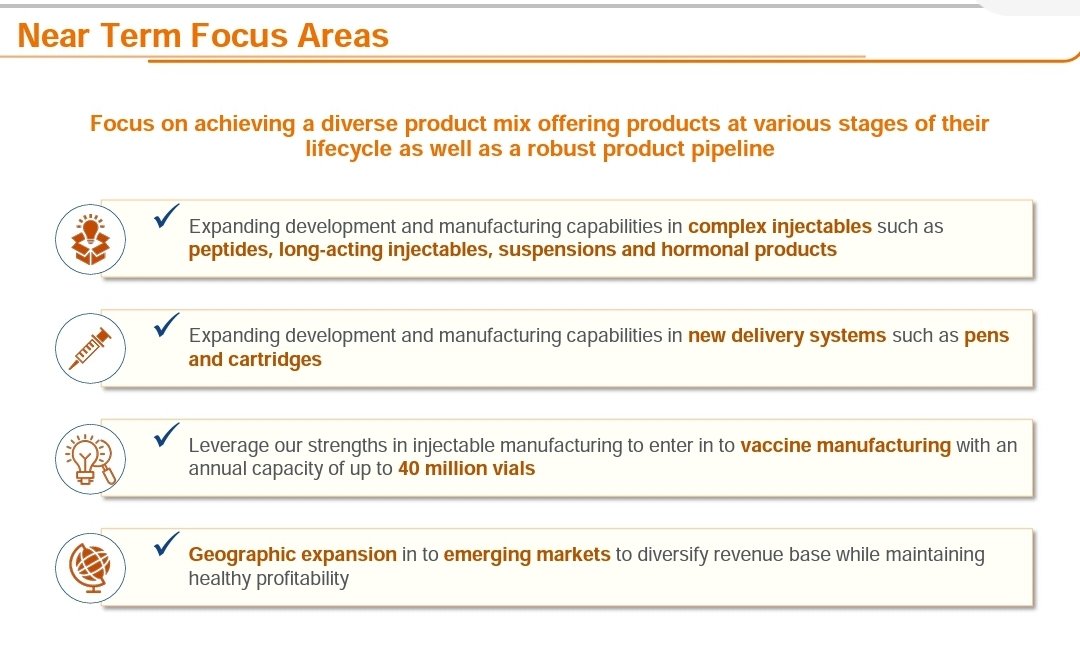 Near Term Focus Areas

Focus on achieving a diverse product mix offering products at various stages of their lifecycle as well as a robust product pipeline

✓ Expanding development and manufacturing capabilities in complex injectables such as peptides, long-acting injectables, suspensions and hormonal products

✓ Expanding development and manufacturing capabilities in new delivery systems such as pens and cartridges

✓ Leverage our strengths in injectable manufacturing to enter in to vaccine manufacturing with an annual capacity of up to 40 million vials

✓ Geographic expansion in to emerging markets to diversify revenue base while maintaining healthy profitability